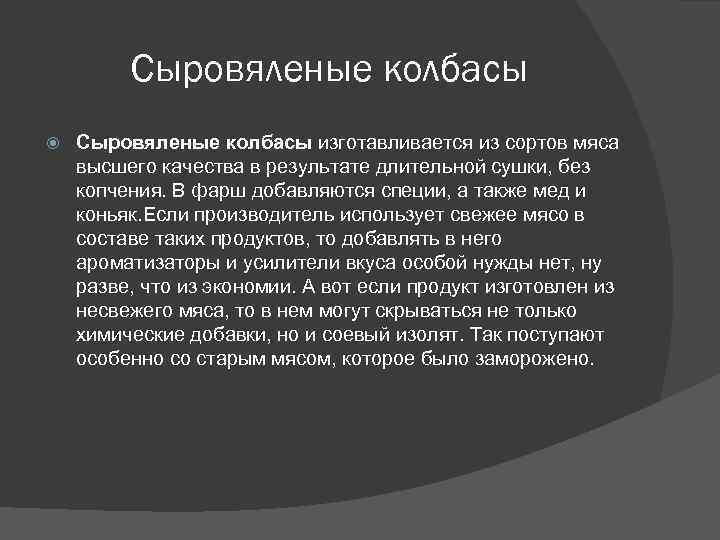 Сыровяленые колбасы

Сыровяленые колбасы изготавливается из сортов мяса высшего качества в результате длительной сушки, без копчения. В фарш добавляются специи, а также мед и коньяк.Если производитель использует свежее мясо в составе таких продуктов, то добавлять в него ароматизаторы и усилители вкуса особой нужды нет, ну разве, что из экономии. А вот если продукт изготовлен из несвежего мяса, то в нем могут скрываться не только химические добавки, но и соевый изолят. Так поступают особенно со старым мясом, которое было заморожено.